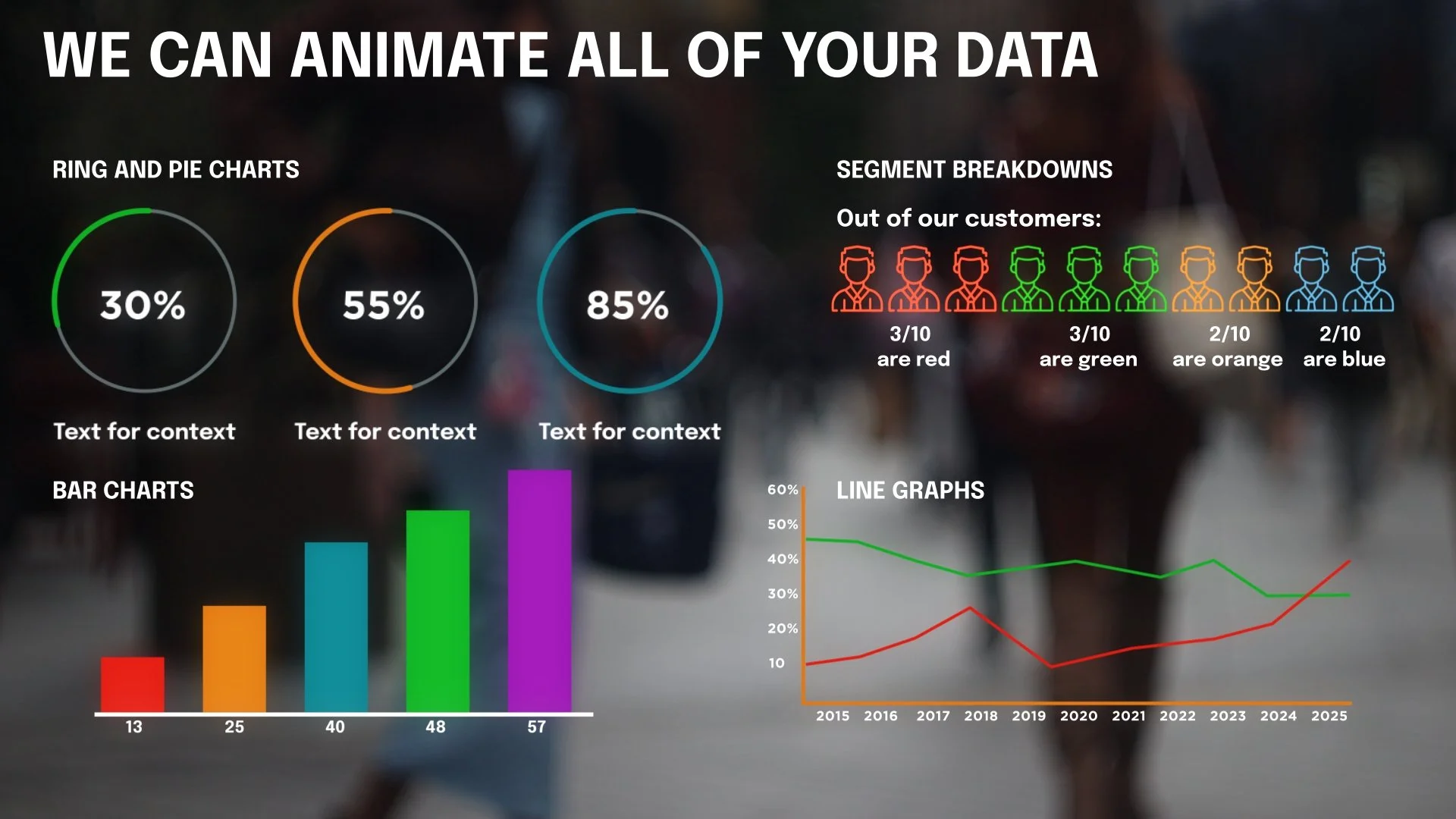 WE CAN ANIMATE ALL OF YOUR DATA

RING AND PIE CHARTS

30%

55%

85%

Text for context

Text for context

Text for context

SEGMENT BREAKDOWNS

Out of our customers:

3/10
are red

3/10
are green

2/10
are orange

2/10
are blue

BAR CHARTS

13

25

40

48

57

LINE GRAPHS

60%
50%
40%
30%
20%
10

2015 2016 2017 2018 2019 2020 2021 2022 2023 2024 2025